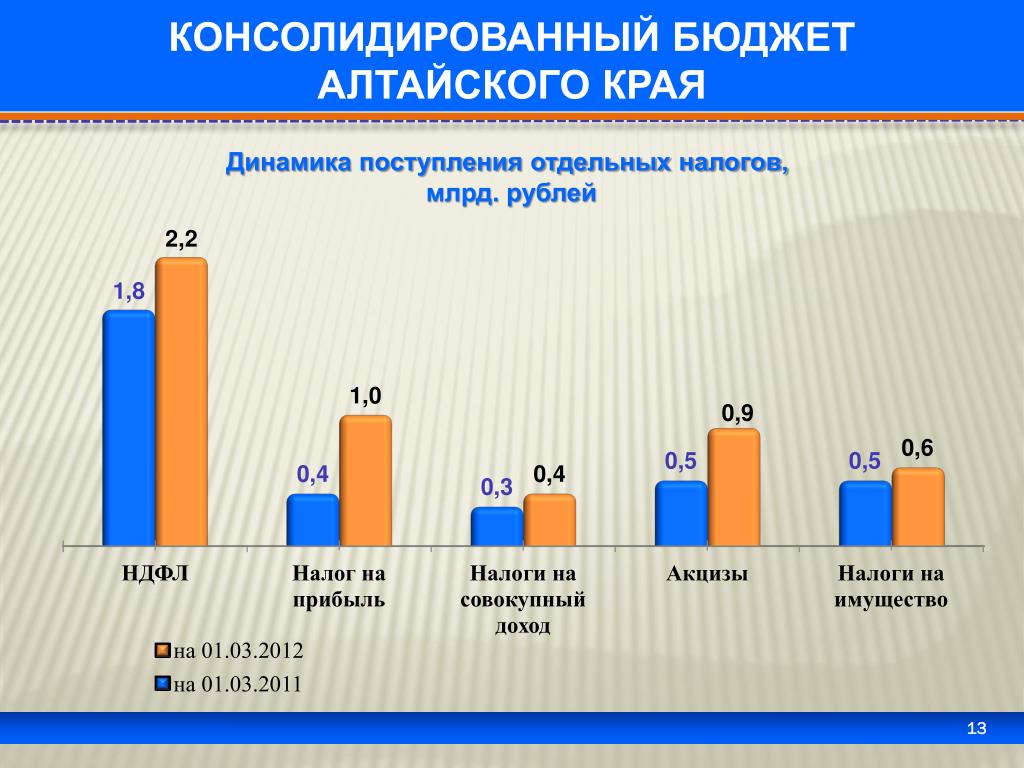 КОНСОЛИДИРОВАННЫЙ БЮДЖЕТ АЛТАЙСКОГО КРАЯ

Динамика поступления отдельных налогов, млрд. рублей

1,8
2,2
0,4
1,0
0,3
0,4
0,5
0,9
0,5
0,6

НДФЛ
Налог на прибыль
Налоги на совокупный доход
Акцизы
Налоги на имущество

на 01.03.2012
на 01.03.2011

13